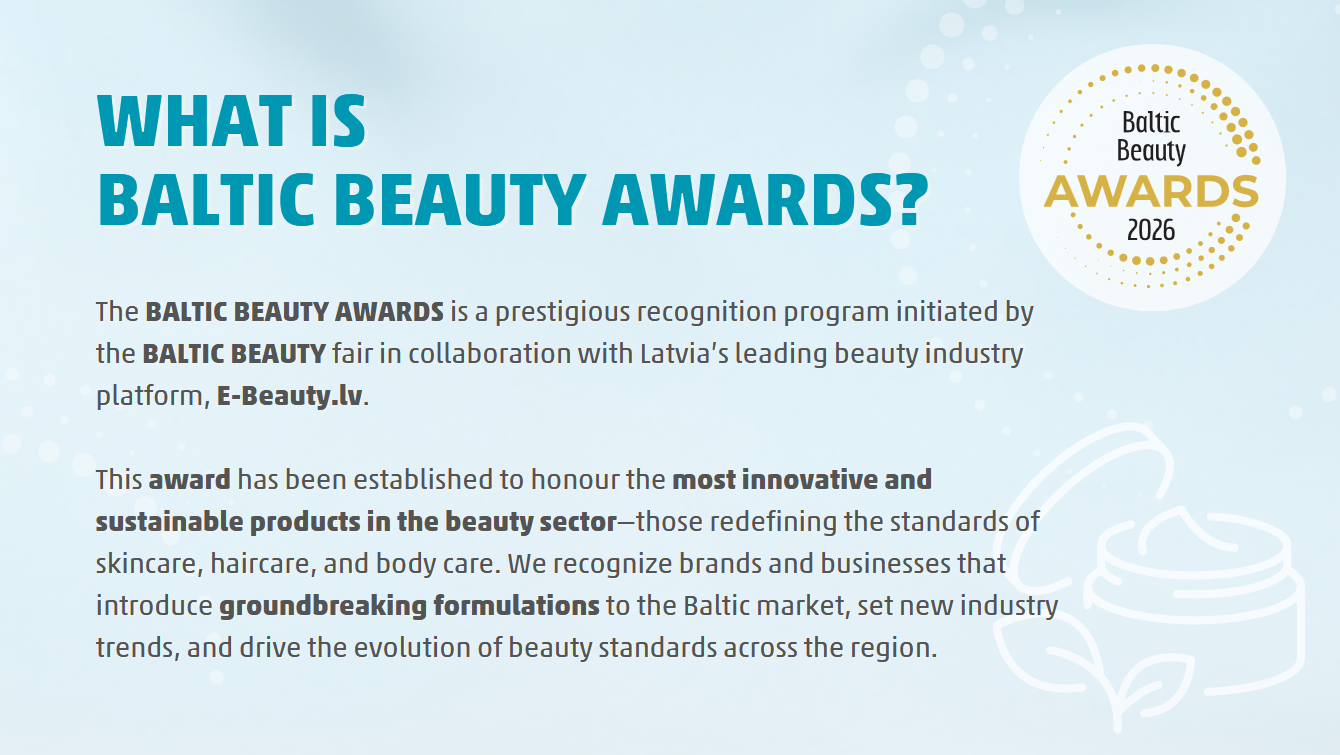 WHAT IS
BALTIC BEAUTY AWARDS?

Baltic Beauty AWARDS 2026

The BALTIC BEAUTY AWARDS is a prestigious recognition program initiated by the BALTIC BEAUTY fair in collaboration with Latvia's leading beauty industry platform, E-Beauty.lv.

This award has been established to honour the most innovative and sustainable products in the beauty sector—those redefining the standards of skincare, haircare, and body care. We recognize brands and businesses that introduce groundbreaking formulations to the Baltic market, set new industry trends, and drive the evolution of beauty standards across the region.